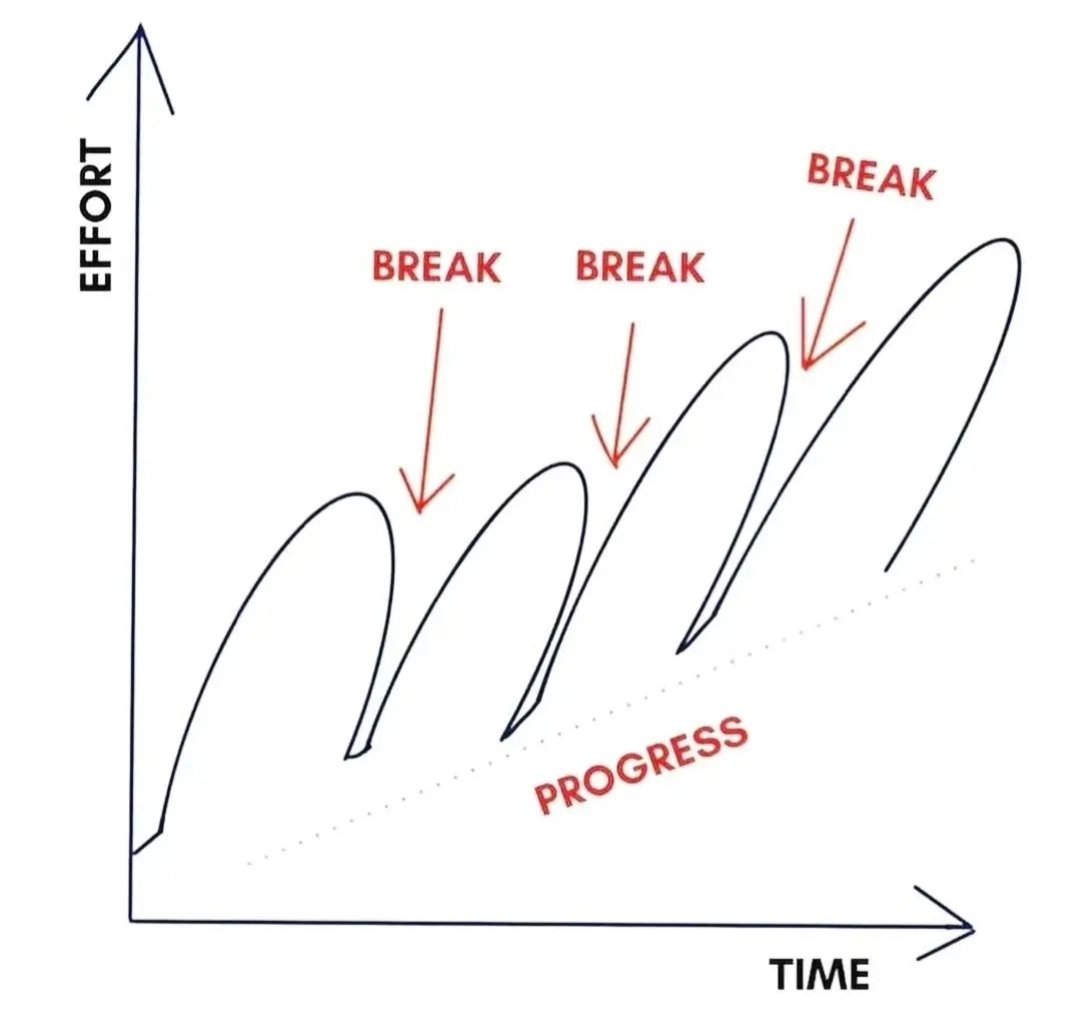 EFFORT

BREAK

BREAK

BREAK

PROGRESS

TIME